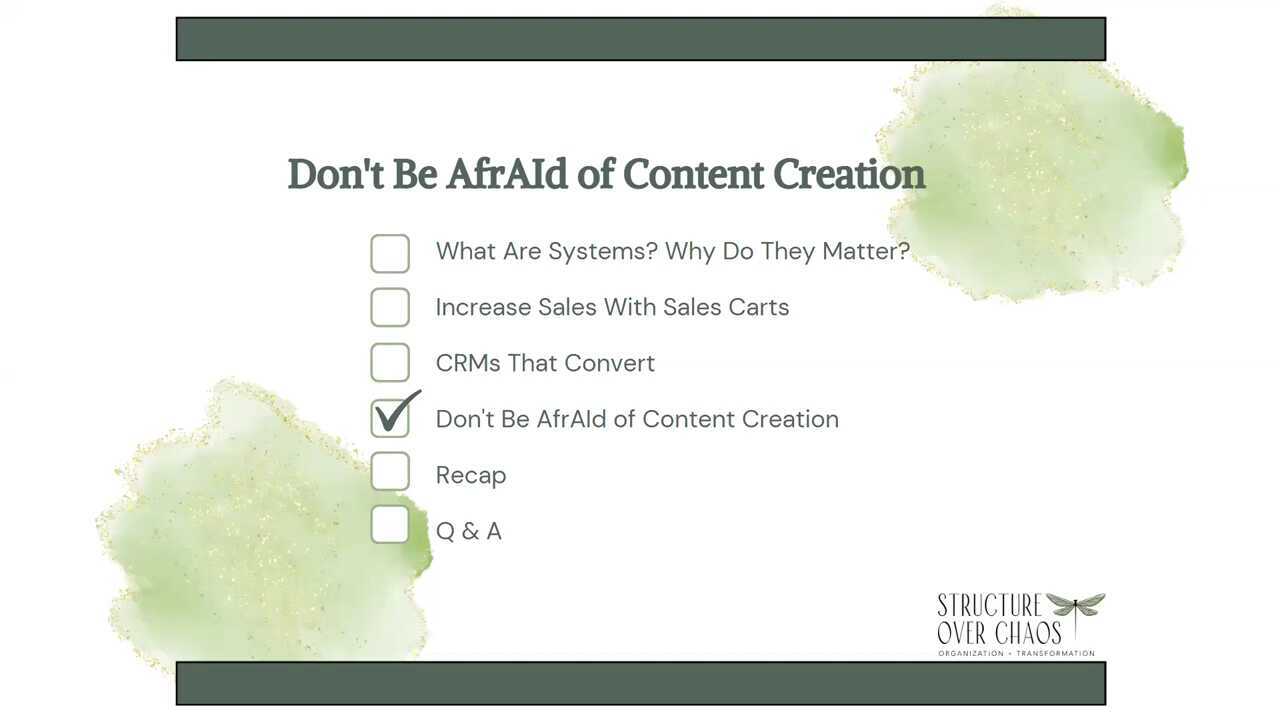 Don't Be AfrAId of Content Creation

What Are Systems? Why Do They Matter?

Increase Sales With Sales Carts

CRMs That Convert

Don't Be AfrAId of Content Creation

Recap

Q & A

STRUCTURE OVER CHAOS
ORGANIZATION + TRANSFORMATION